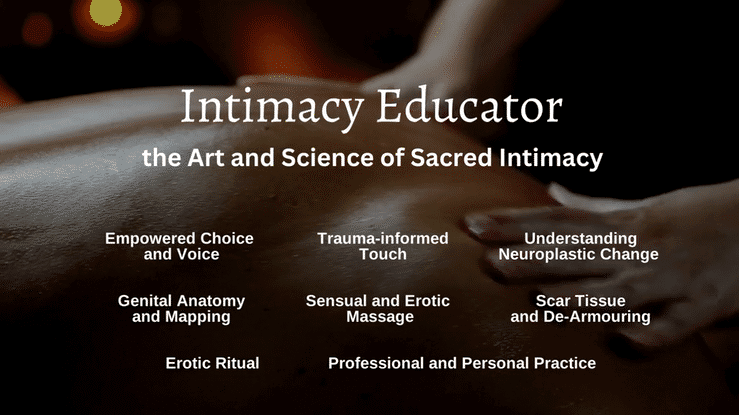 Intimacy Educator

the Art and Science of Sacred Intimacy

Empowered Choice and Voice

Trauma-informed Touch

Understanding Neuroplastic Change

Genital Anatomy and Mapping

Sensual and Erotic Massage

Scar Tissue and De-Armouring

Erotic Ritual

Professional and Personal Practice